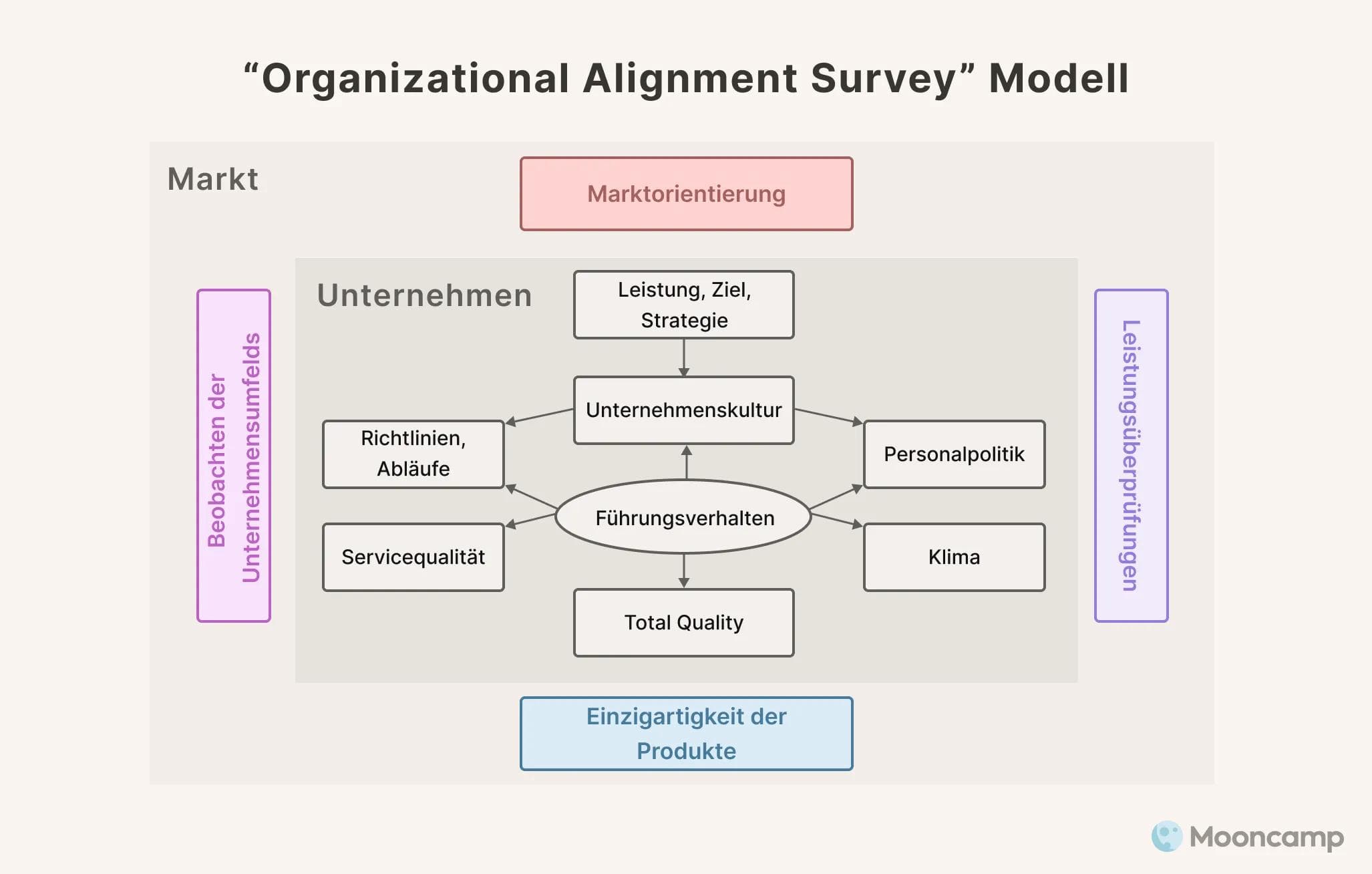 “Organizational Alignment Survey” Modell

Markt

Marktorientierung

Beobachten der Unternehmensumfelds

Unternehmen

Leistung, Ziel, Strategie

Unternehmenskultur

Richtlinien, Abläufe

Personalpolitik

Führungsverhalten

Servicequalität

Klima

Total Quality

Leistungsüberprüfungen

Einzigartigkeit der Produkte

Mooncamp